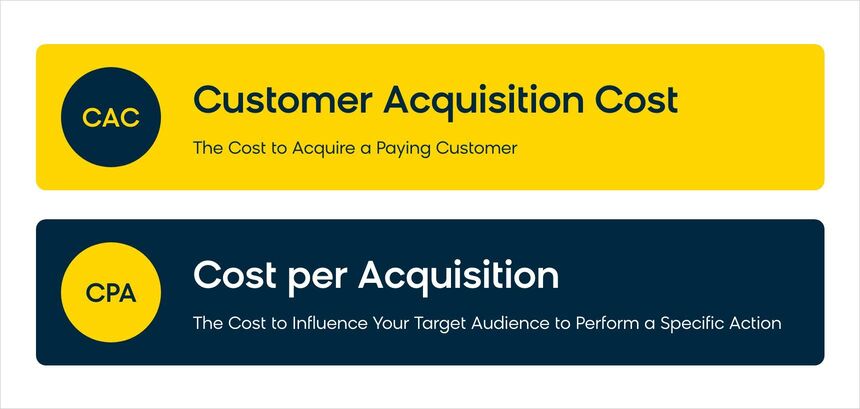 CAC

Customer Acquisition Cost

The Cost to Acquire a Paying Customer

CPA

Cost per Acquisition

The Cost to Influence Your Target Audience to Perform a Specific Action